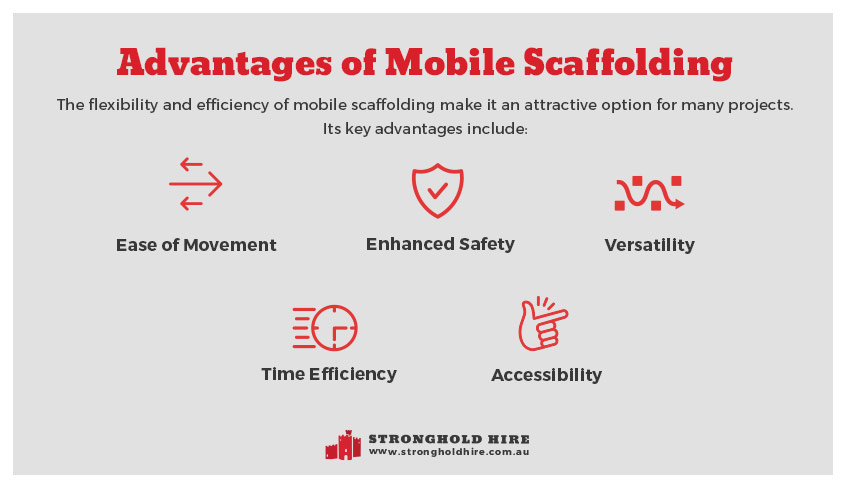 Advantages of Mobile Scaffolding

The flexibility and efficiency of mobile scaffolding make it an attractive option for many projects. Its key advantages include:

Ease of Movement

Enhanced Safety

Versatility

Time Efficiency

Accessibility

STRONGHOLD HIRE
www.strongholdhire.com.au